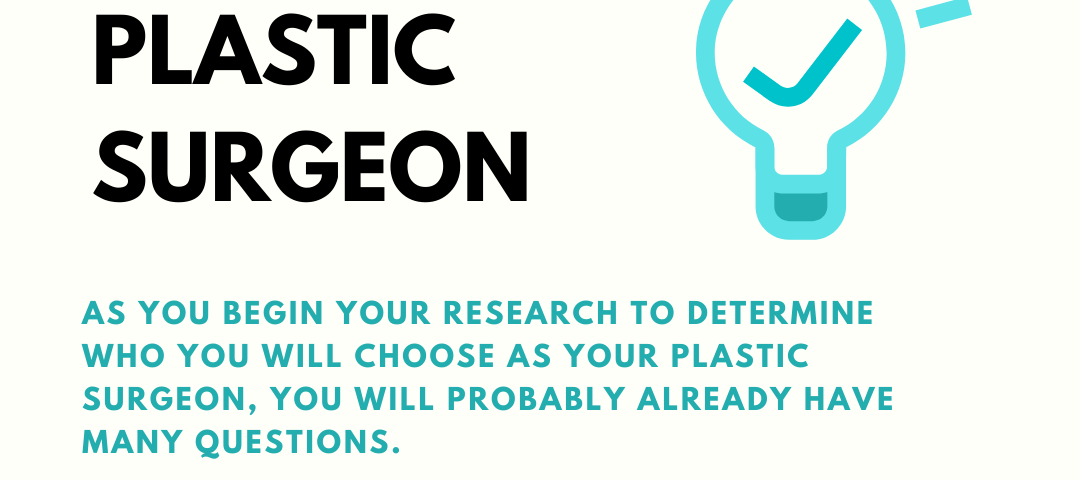 PLASTIC SURGEON

AS YOU BEGIN YOUR RESEARCH TO DETERMINE WHO YOU WILL CHOOSE AS YOUR PLASTIC SURGEON, YOU WILL PROBABLY ALREADY HAVE MANY QUESTIONS.